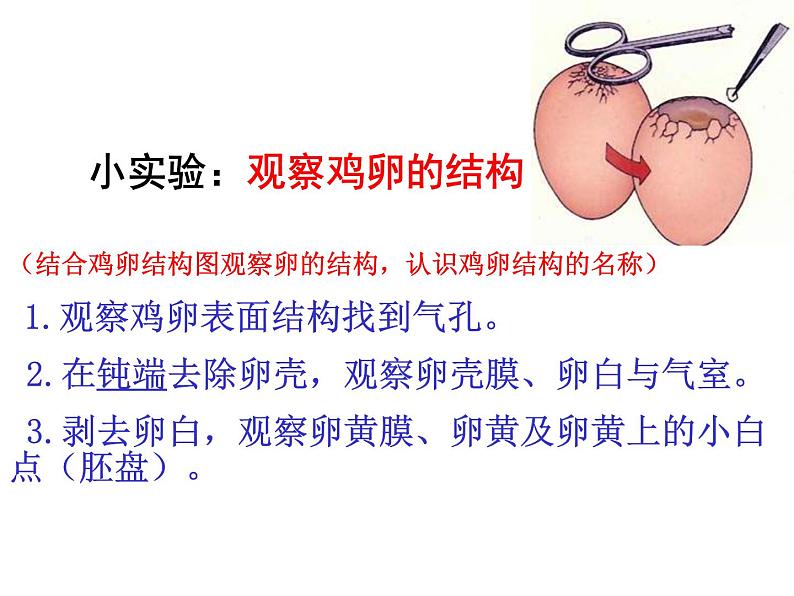 小实验：观察鸡卵的结构

（结合鸡卵结构图观察卵的结构，认识鸡卵结构的名称）

1. 观察鸡卵表面结构找到气孔。

2. 在钝端去除卵壳，观察卵壳膜、卵白与气室。

3. 剥去卵白，观察卵黄膜、卵黄及卵黄上的小白点（胚盘）。